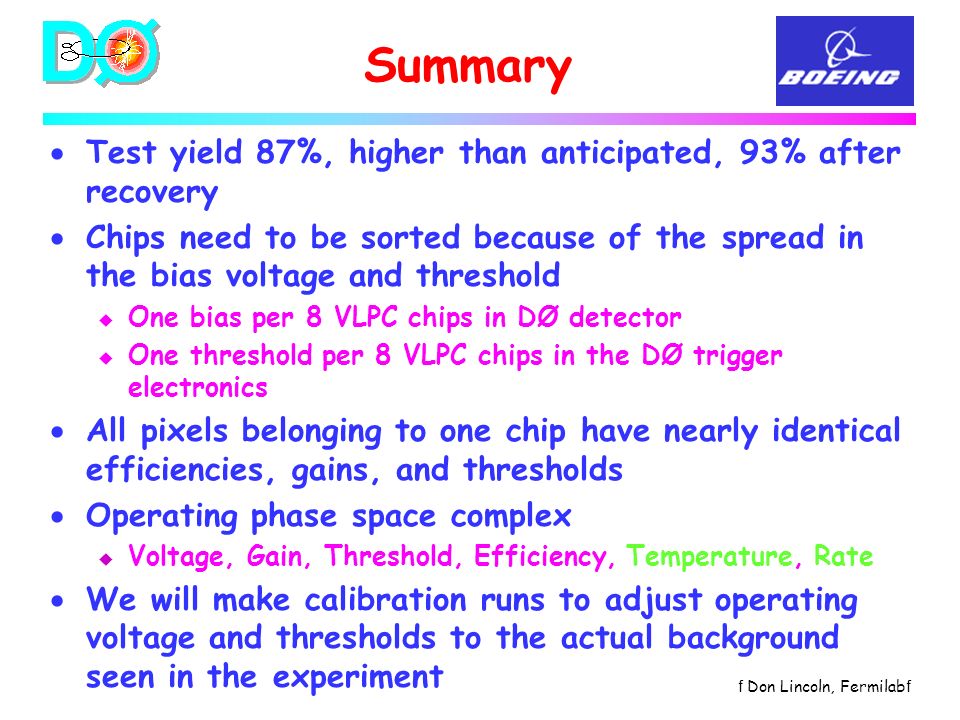 DØ

Summary

BOEING

• Test yield 87%, higher than anticipated, 93% after recovery
• Chips need to be sorted because of the spread in the bias voltage and threshold
 ◆ One bias per 8 VLPC chips in DØ detector
 ◆ One threshold per 8 VLPC chips in the DØ trigger electronics
• All pixels belonging to one chip have nearly identical efficiencies, gains, and thresholds
• Operating phase space complex
 ◆ Voltage, Gain, Threshold, Efficiency, Temperature, Rate
• We will make calibration runs to adjust operating voltage and thresholds to the actual background seen in the experiment

f Don Lincoln, Fermilabf